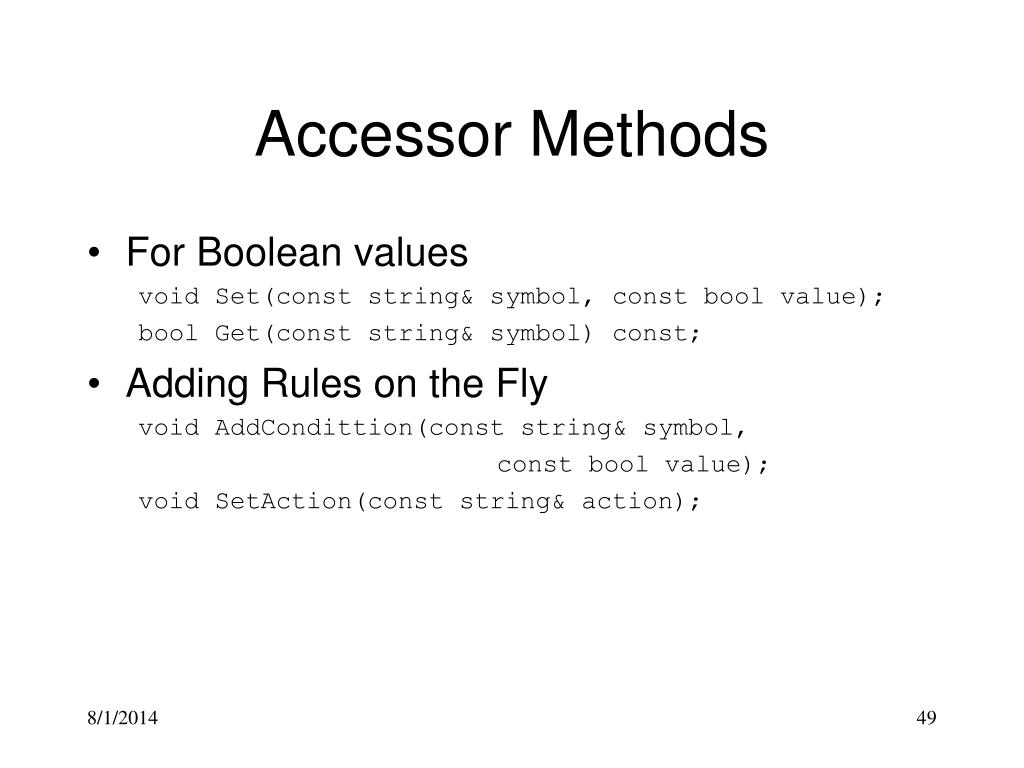 Accessor Methods

• For Boolean values

void Set(const string& symbol, const bool value);
bool Get(const string& symbol) const;

• Adding Rules on the Fly

void AddCondittion(const string& symbol,
const bool value);
void SetAction(const string& action);

8/1/2014

49